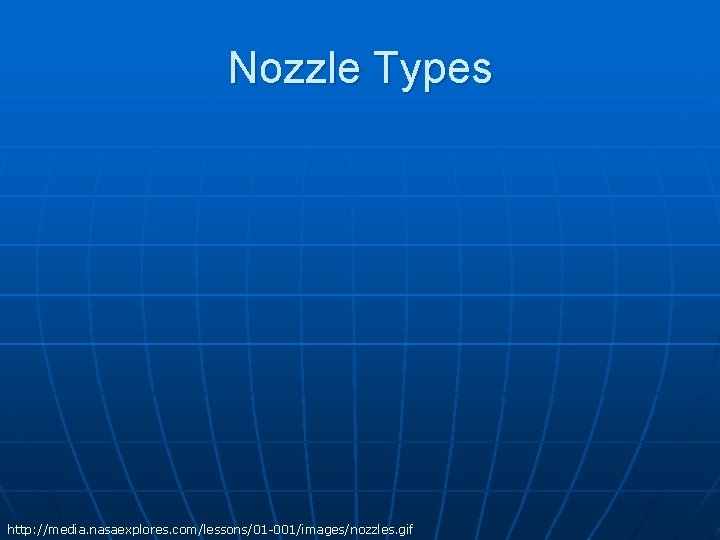 Nozzle Types

http://media.nasaexplores.com/lessons/01-001/images/nozzles.gif